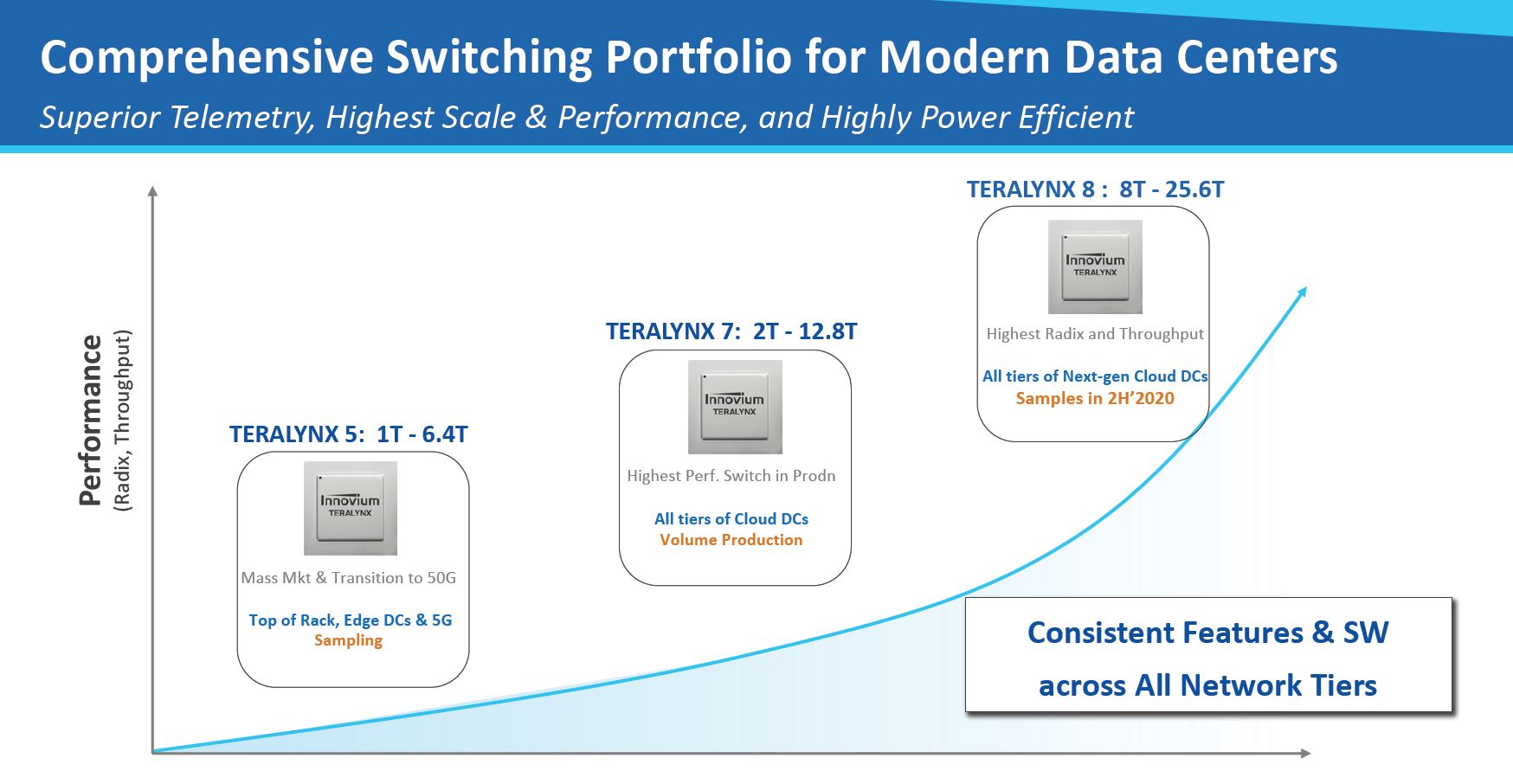 Comprehensive Switching Portfolio for Modern Data Centers

Superior Telemetry, Highest Scale & Performance, and Highly Power Efficient

Performance
(Radix, Throughput)

TERALYNX 5: 1T - 6.4T

Innovium
TERALYNX

Mass Mkt & Transition to 50G

Top of Rack, Edge DCs & 5G
Sampling

TERALYNX 7: 2T - 12.8T

Innovium
TERALYNX

Highest Perf. Switch in Prodn

All tiers of Cloud DCs
Volume Production

TERALYNX 8 : 8T - 25.6T

Innovium
TERALYNX

Highest Radix and Throughput

All tiers of Next-gen Cloud DCs
Samples in 2H'2020

Consistent Features & SW
across All Network Tiers